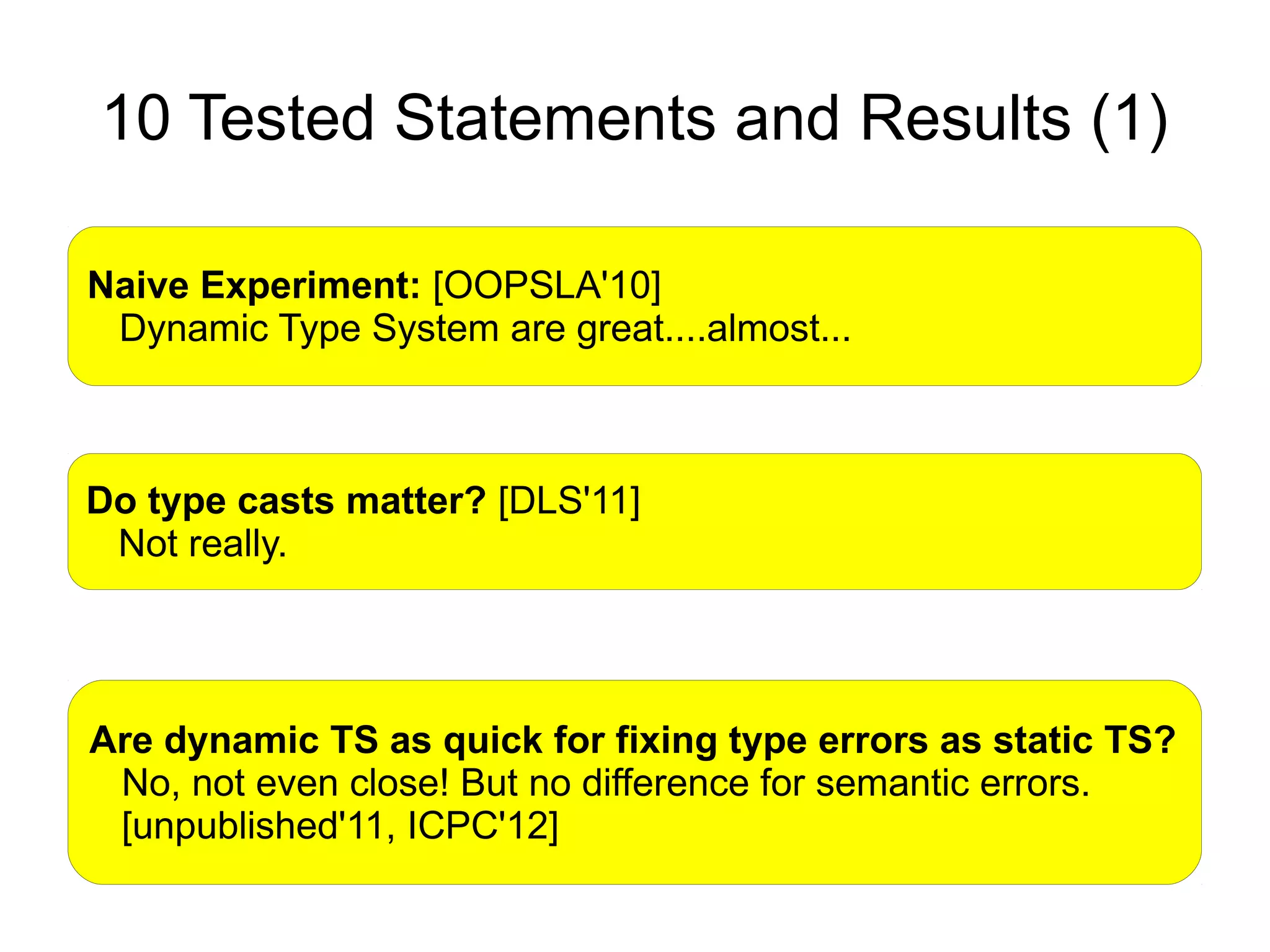 10 Tested Statements and Results (1)

Naive Experiment: [OOPSLA'10]
Dynamic Type System are great....almost...

Do type casts matter? [DLS'11]
Not really.

Are dynamic TS as quick for fixing type errors as static TS?
No, not even close! But no difference for semantic errors. [unpublished'11, ICPC'12]